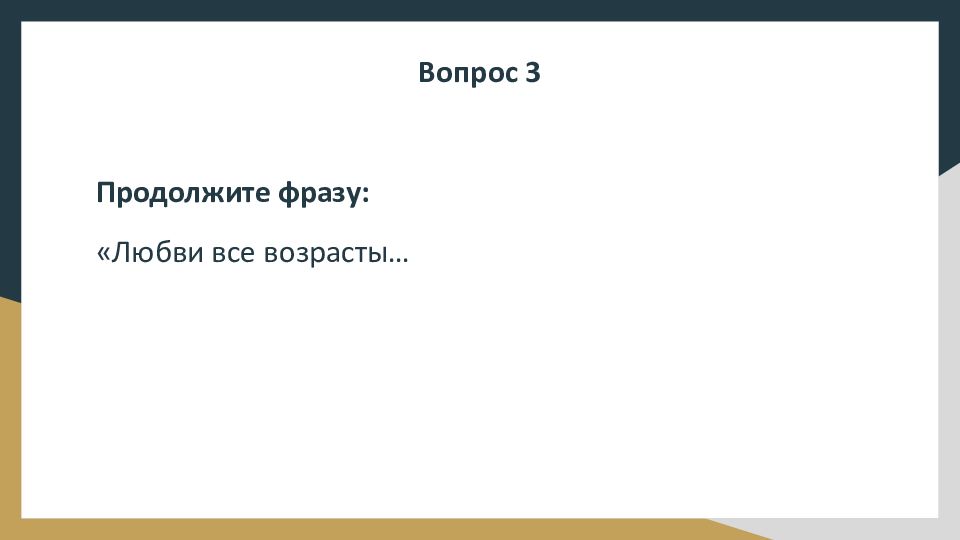 Вопрос 3

Продолжите фразу:

«Любви все возрасты…